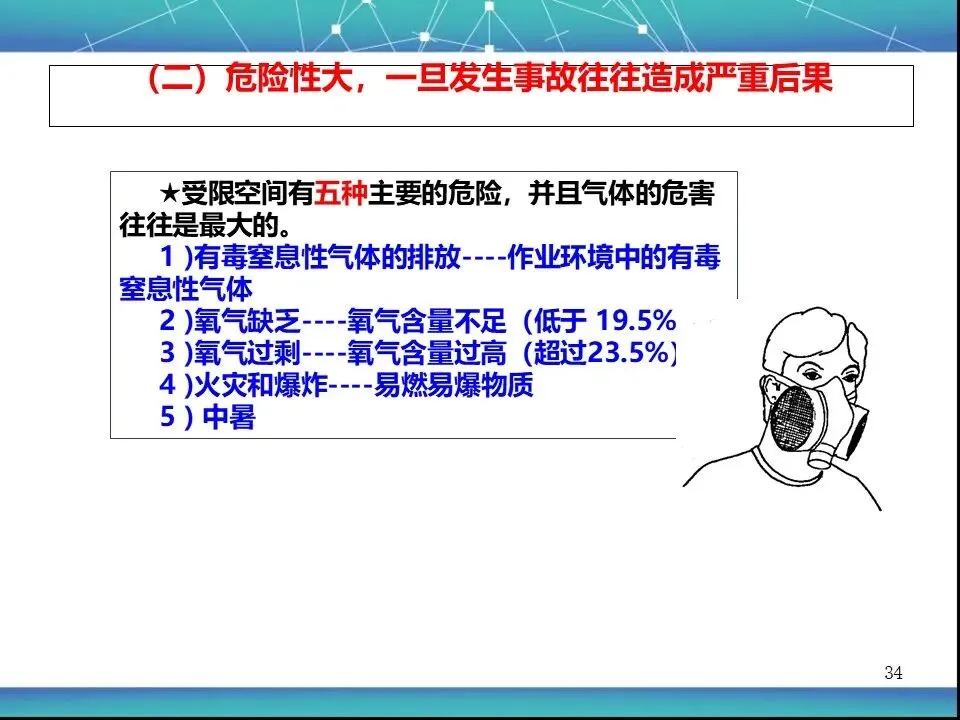 （二）危险性大，一旦发生事故往往造成严重后果

★受限空间有五种主要的危险，并且气体的危害往往是最大的。

1 )有毒窒息性气体的排放----作业环境中的有毒窒息性气体

2 )氧气缺乏----氧气含量不足（低于 19.5%

3 )氧气过剩----氧气含量过高（超过23.5%）

4 )火灾和爆炸----易燃易爆物质

5 ) 中暑

34